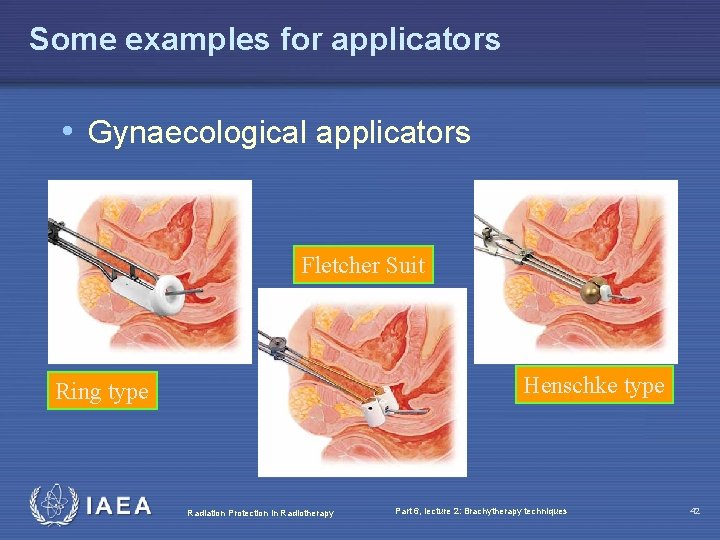 Some examples for applicators

• Gynaecological applicators

Ring type

Fletcher Suit

Henschke type

IAEA

Radiation Protection in Radiotherapy

Part 6, lecture 2: Brachytherapy techniques

42